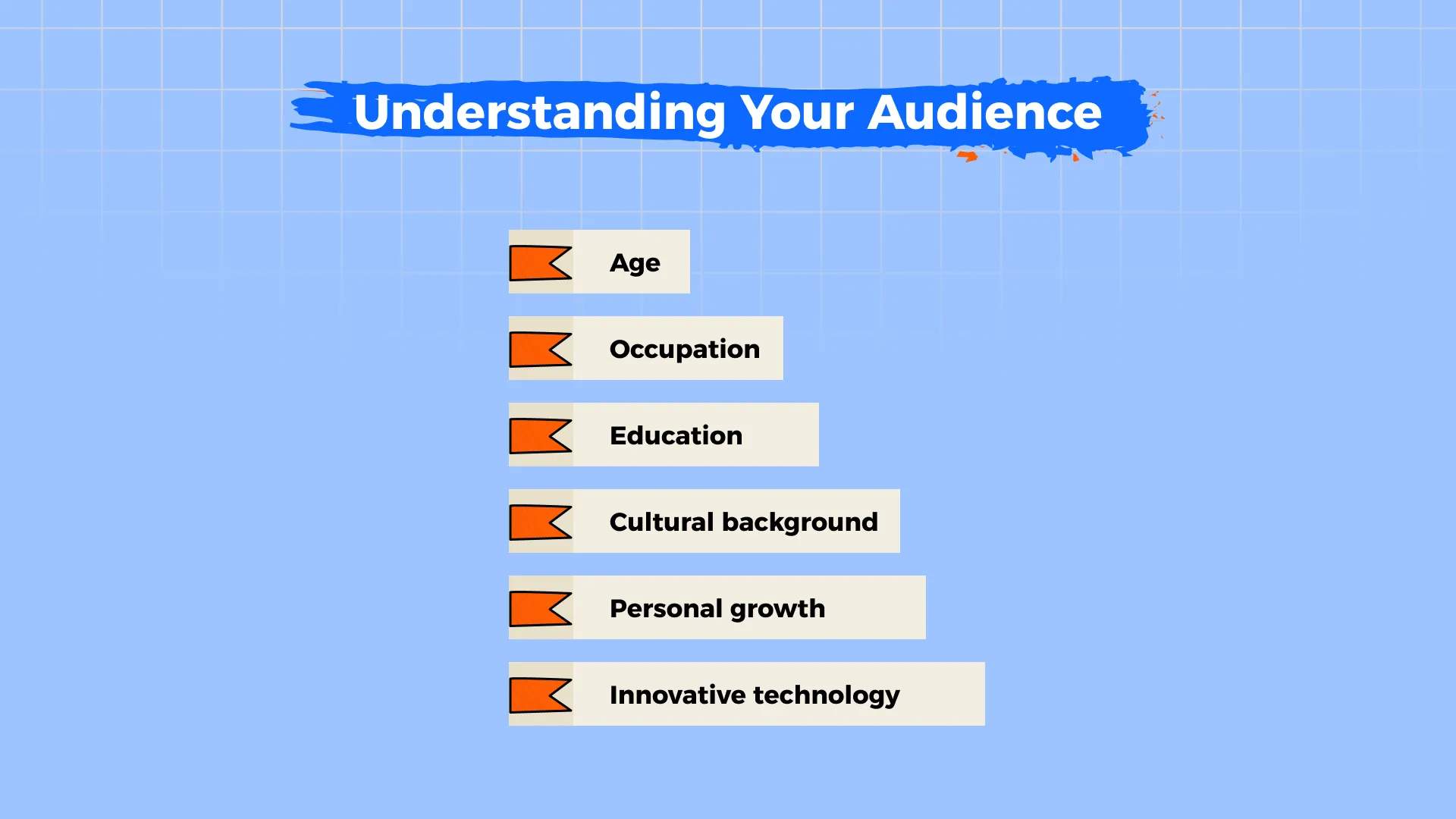 Understanding Your Audience

Age

Occupation

Education

Cultural background

Personal growth

Innovative technology